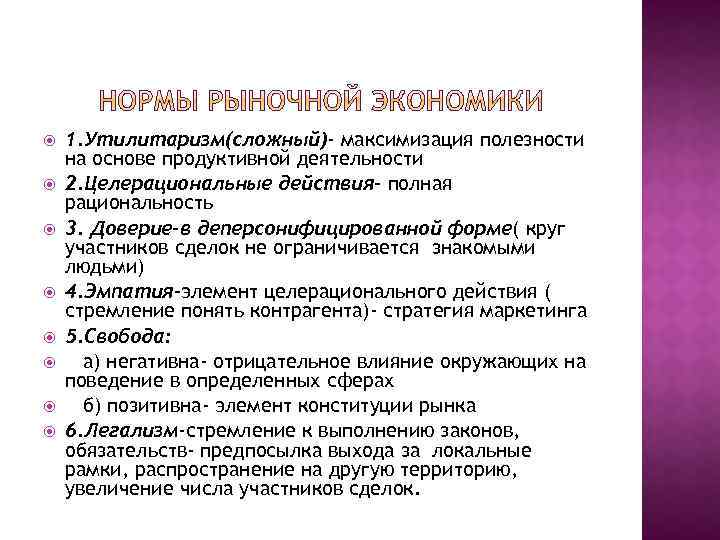 НОРМЫ РЫНОЧНОЙ ЭКОНОМИКИ

1.Утилитаризм(сложный)- максимизация полезности на основе продуктивной деятельности

2.Целерациональные действия- полная рациональность

3. Доверие-в деперсонифицированной форме( круг участников сделок не ограничивается знакомыми людьми)

4.Эмпатия-элемент целерационального действия ( стремление понять контрагента)- стратегия маркетинга

5.Свобода:

а) негативна- отрицательное влияние окружающих на поведение в определенных сферах

б) позитивна- элемент конституции рынка

6.Легализм-стремление к выполнению законов, обязательств- предпосылка выхода за локальные рамки, распространение на другую территорию, увеличение числа участников сделок.